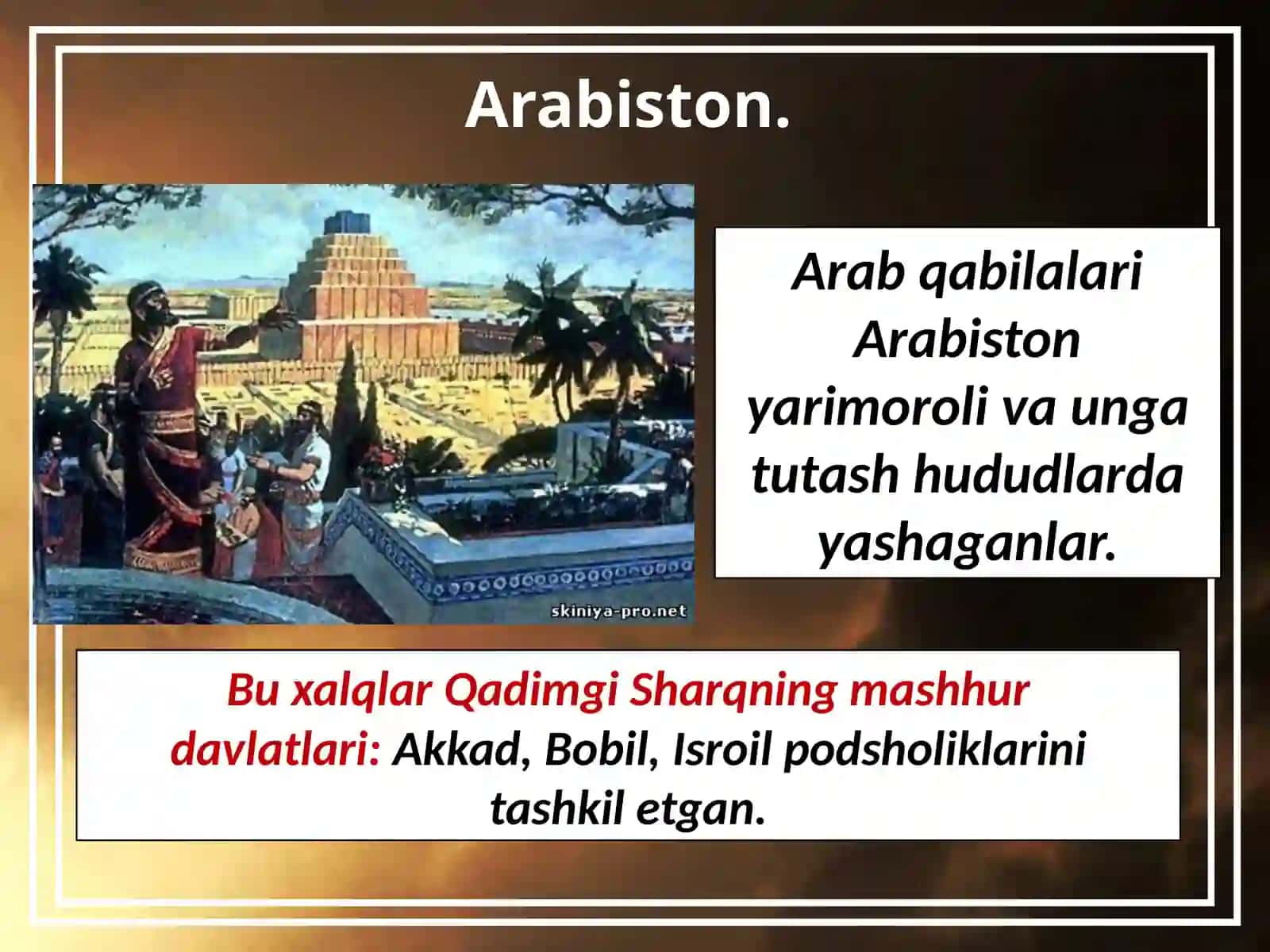 Arabiston.

skiniya-pro.net

Arab qabilalari Arabiston yarimoroli va unga tutash hududlarda yashaganlar.

Bu xalqlar Qadimgi Sharqning mashhur davlatlari: Akkad, Bobil, Isroil podsholiklarini tashkil etgan.